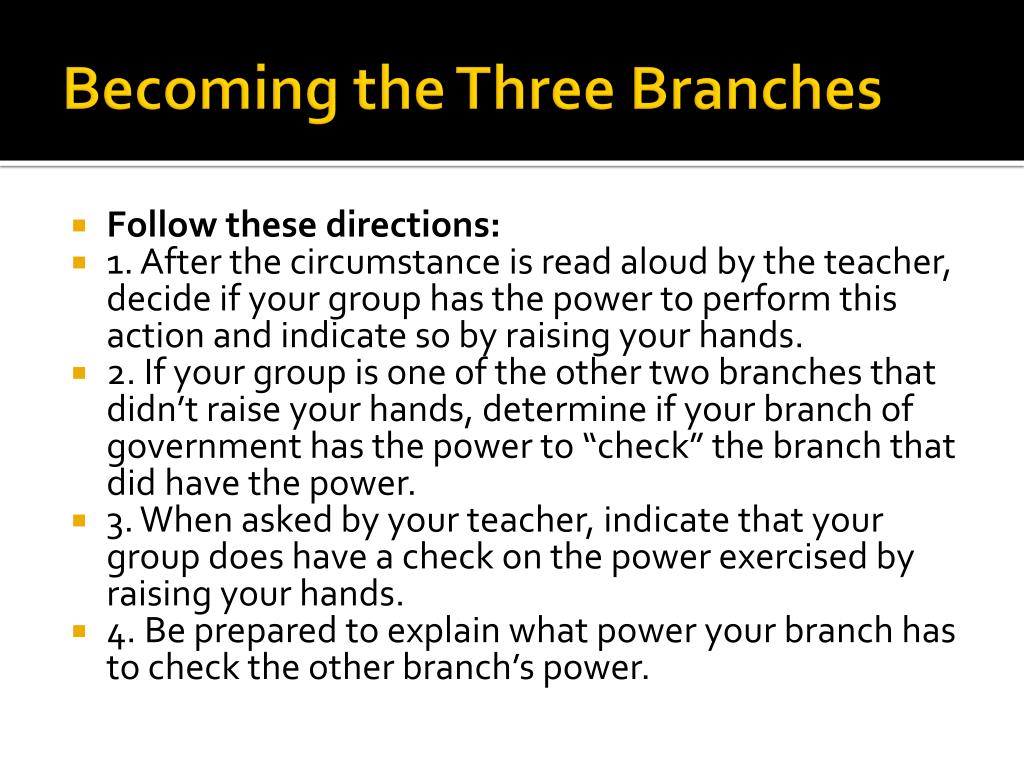 Becoming the Three Branches

Follow these directions:

1. After the circumstance is read aloud by the teacher, decide if your group has the power to perform this action and indicate so by raising your hands.

2. If your group is one of the other two branches that didn’t raise your hands, determine if your branch of government has the power to “check” the branch that did have the power.

3. When asked by your teacher, indicate that your group does have a check on the power exercised by raising your hands.

4. Be prepared to explain what power your branch has to check the other branch’s power.